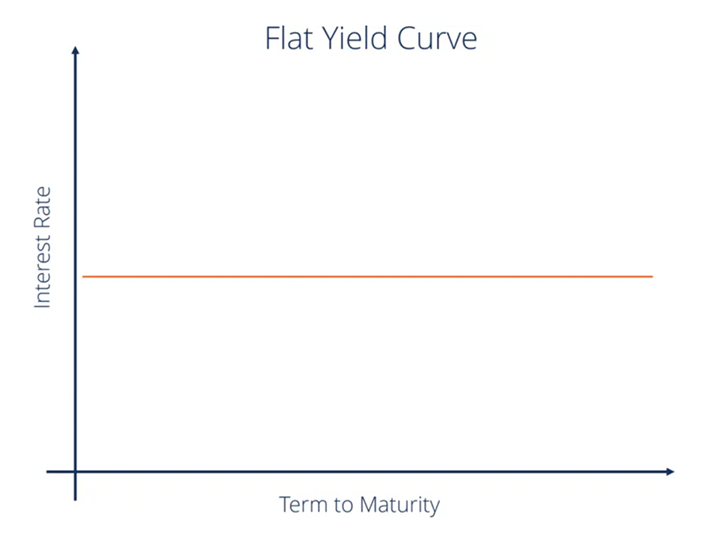 Flat Yield Curve

Interest Rate

Term to Maturity